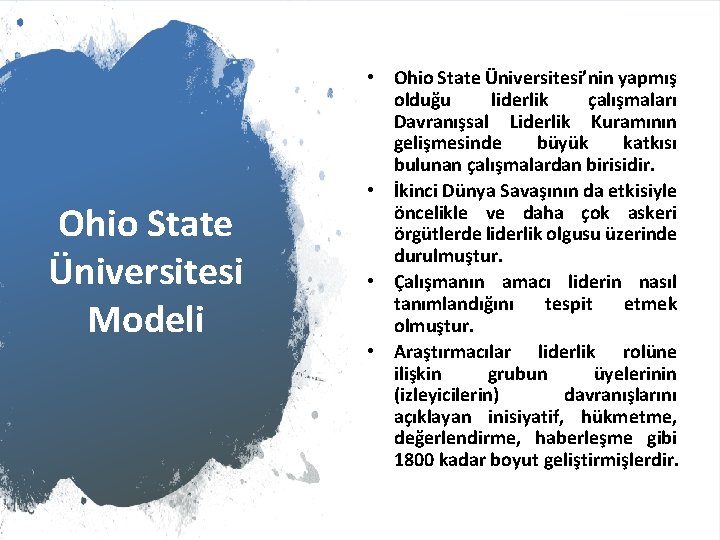 Ohio State Üniversitesi Modeli

• Ohio State Üniversitesi'nin yapmış olduğu liderlik çalışmaları Davranışsal Liderlik Kuramının gelişmesinde büyük katkısı bulunan çalışmalardan birisidir.
• İkinci Dünya Savaşının da etkisiyle öncelikle ve daha çok askeri örgütlerde liderlik olgusu üzerinde durulmuştur.
• Çalışmanın amacı liderin nasıl tanımlandığını tespit etmek olmuştur.
• Araştırmacılar liderlik rolüne ilişkin grubun üyelerinin (izleyicilerin) davranışlarını açıklayan inisiyatif, hükmetme, değerlendirme, haberleşme gibi 1800 kadar boyut geliştirmişlerdir.